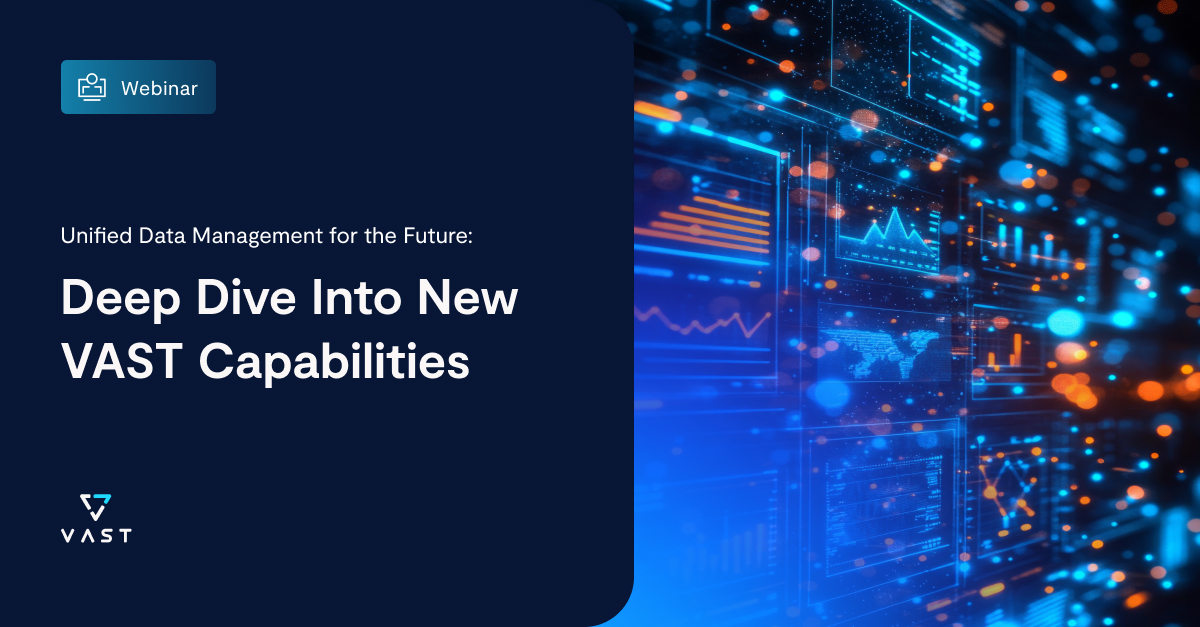 Webinar

Unified Data Management for the Future:

Deep Dive Into New VAST Capabilities

VAST